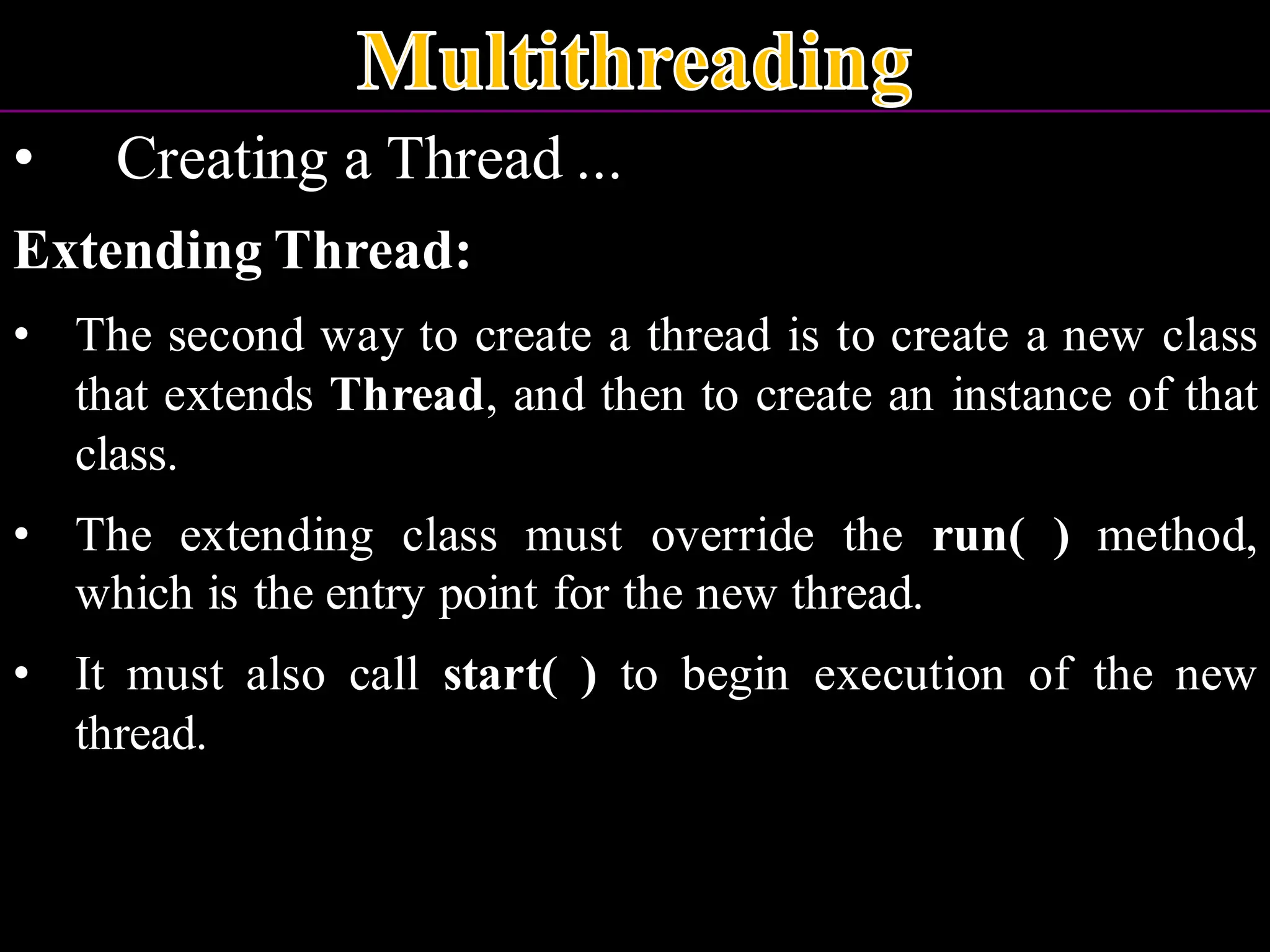 Multithreading

• Creating a Thread ...

Extending Thread:

• The second way to create a thread is to create a new class that extends Thread, and then to create an instance of that class.

• The extending class must override the run( ) method, which is the entry point for the new thread.

• It must also call start( ) to begin execution of the new thread.